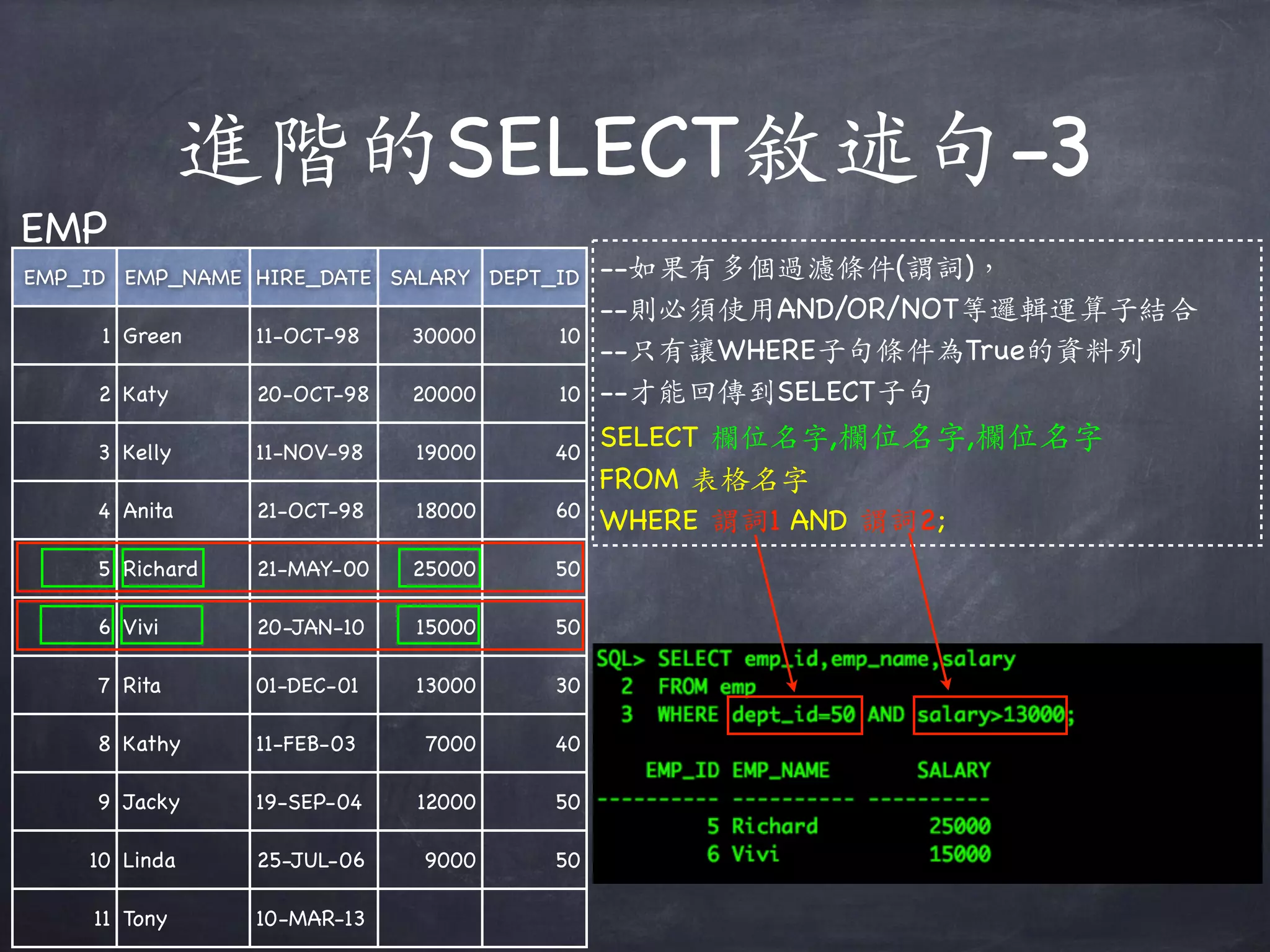 進階的SELECT敘述句-3

EMP

| EMP_ID | EMP_NAME | HIRE_DATE | SALARY | DEPT_ID |
|---|---|---|---|---|
| 1 | Green | 11-OCT-98 | 30000 | 10 |
| 2 | Katy | 20-OCT-98 | 20000 | 10 |
| 3 | Kelly | 11-NOV-98 | 19000 | 40 |
| 4 | Anita | 21-OCT-98 | 18000 | 60 |
| 5 | Richard | 21-MAY-00 | 25000 | 50 |
| 6 | Vivi | 20-JAN-10 | 15000 | 50 |
| 7 | Rita | 01-DEC-01 | 13000 | 30 |
| 8 | Kathy | 11-FEB-03 | 7000 | 40 |
| 9 | Jacky | 19-SEP-04 | 12000 | 50 |
| 10 | Linda | 25-JUL-06 | 9000 | 50 |
| 11 | Tony | 10-MAR-13 | | |

--如果有多個過濾條件(謂詞)，
--則必須使用AND/OR/NOT等邏輯運算子結合
--只有讓WHERE子句條件為True的資料列
--才能回傳到SELECT子句
SELECT 欄位名字,欄位名字,欄位名字
FROM 表格名字
WHERE 謂詞1 AND 謂詞2;

SQL> SELECT emp_id,emp_name,salary
2 FROM emp
3 WHERE dept_id=50 AND salary>13000;

EMP_ID EMP_NAME SALARY
---------- ---------- ----------
5 Richard 25000
6 Vivi 15000